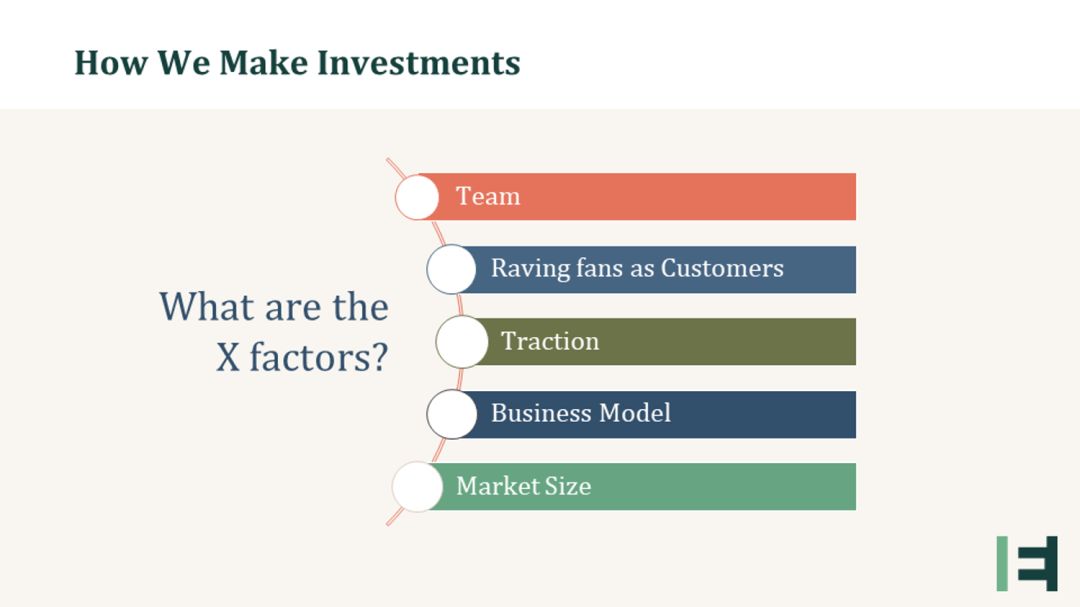 How We Make Investments

What are the X factors?

Team

Raving fans as Customers

Traction

Business Model

Market Size